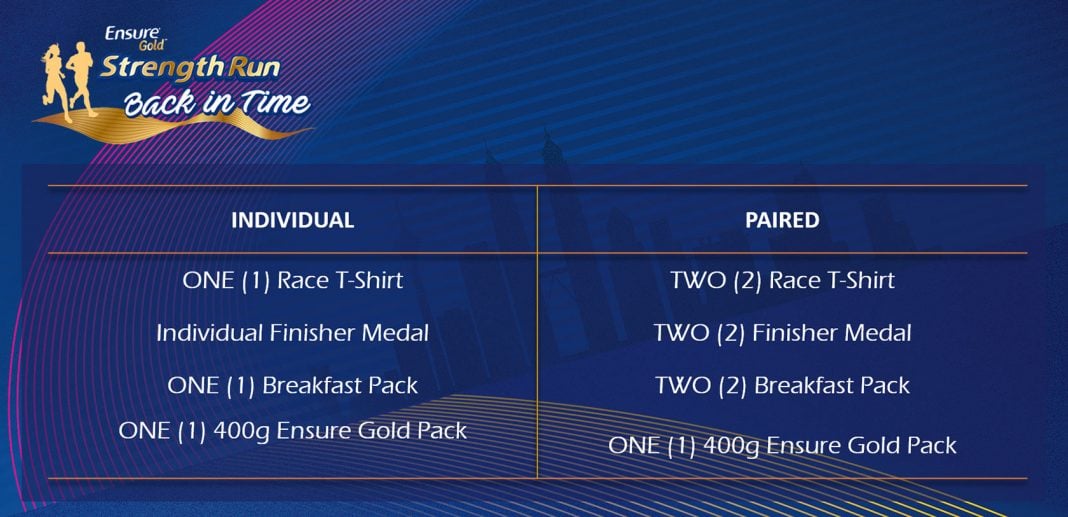 Ensure Gold
Strength Run
Back in Time

| INDIVIDUAL | PAIRED |
|---|---|
| ONE (1) Race T-Shirt | TWO (2) Race T-Shirt |
| Individual Finisher Medal | TWO (2) Finisher Medal |
| ONE (1) Breakfast Pack | TWO (2) Breakfast Pack |
| ONE (1) 400g Ensure Gold Pack | ONE (1) 400g Ensure Gold Pack |